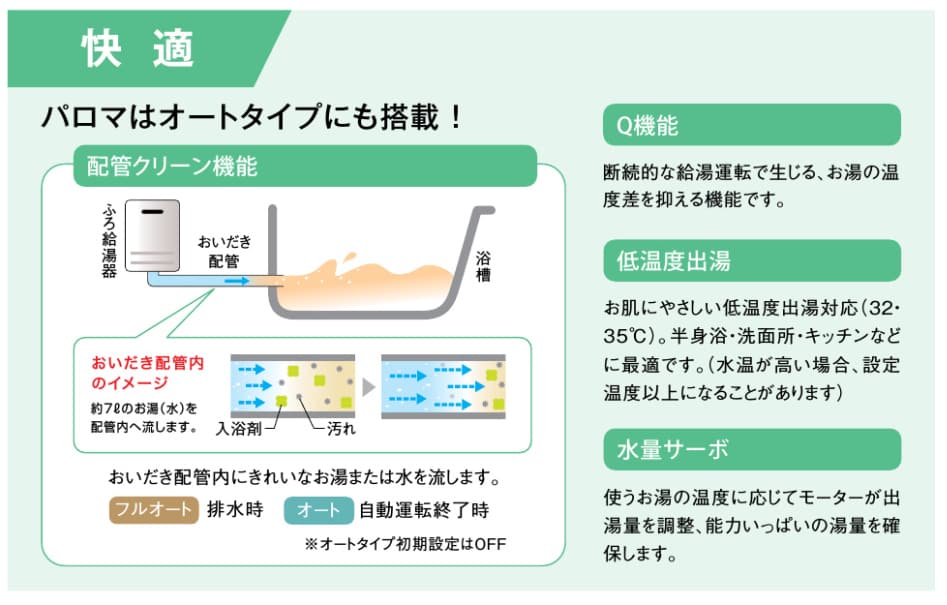 快 適

パロマはオートタイプにも搭載！

配管クリーン機能

ふろ給湯器

おいだき配管

浴槽

おいだき配管内のイメージ

約7ℓのお湯（水）を配管内へ流します。

入浴剤

汚れ

おいだき配管内にきれいなお湯または水を流します。

フルオート 排水時

オート 自動運転終了時

※オートタイプ初期設定はOFF

Q機能

断続的な給湯運転で生じる、お湯の温度差を抑える機能です。

低温度出湯

お肌にやさしい低温度出湯対応（32・35℃）。半身浴・洗面所・キッチンなどに最適です。（水温が高い場合、設定温度以上になることがあります）

水量サーボ

使うお湯の温度に応じてモーターが出湯量を調整、能力いっぱいの湯量を確保します。